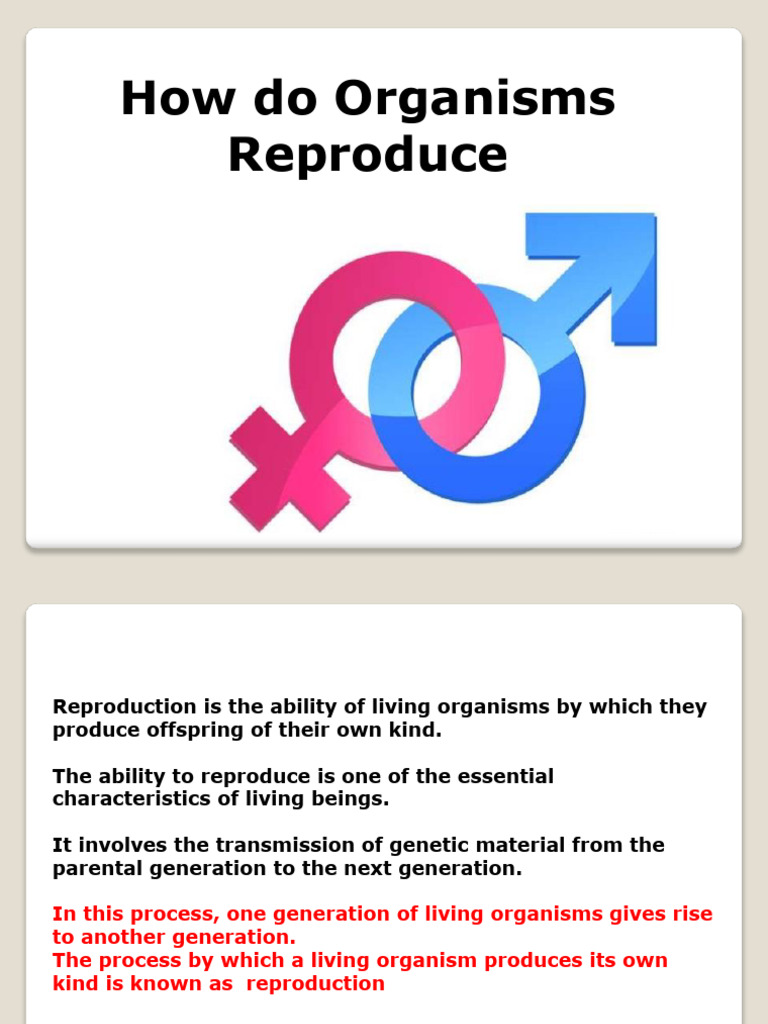 How do Organisms Reproduce

Reproduction is the ability of living organisms by which they produce offspring of their own kind.

The ability to reproduce is one of the essential characteristics of living beings.

It involves the transmission of genetic material from the parental generation to the next generation.

In this process, one generation of living organisms gives rise to another generation.
The process by which a living organism produces its own kind is known as reproduction